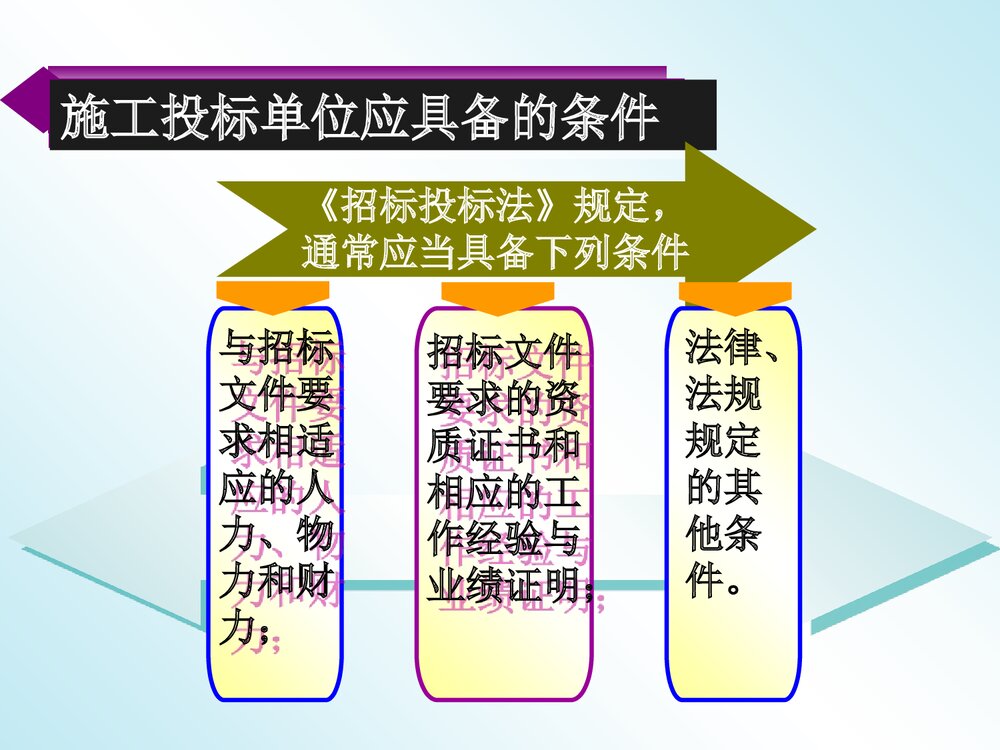 施工投标单位应具备的条件

《招标投标法》规定，通常应当具备下列条件

与招标文件要求相适应的人力、物力和财力；

招标文件要求的资质证书和相应的工作经验与业绩证明；

法律、法规规定的其他条件。